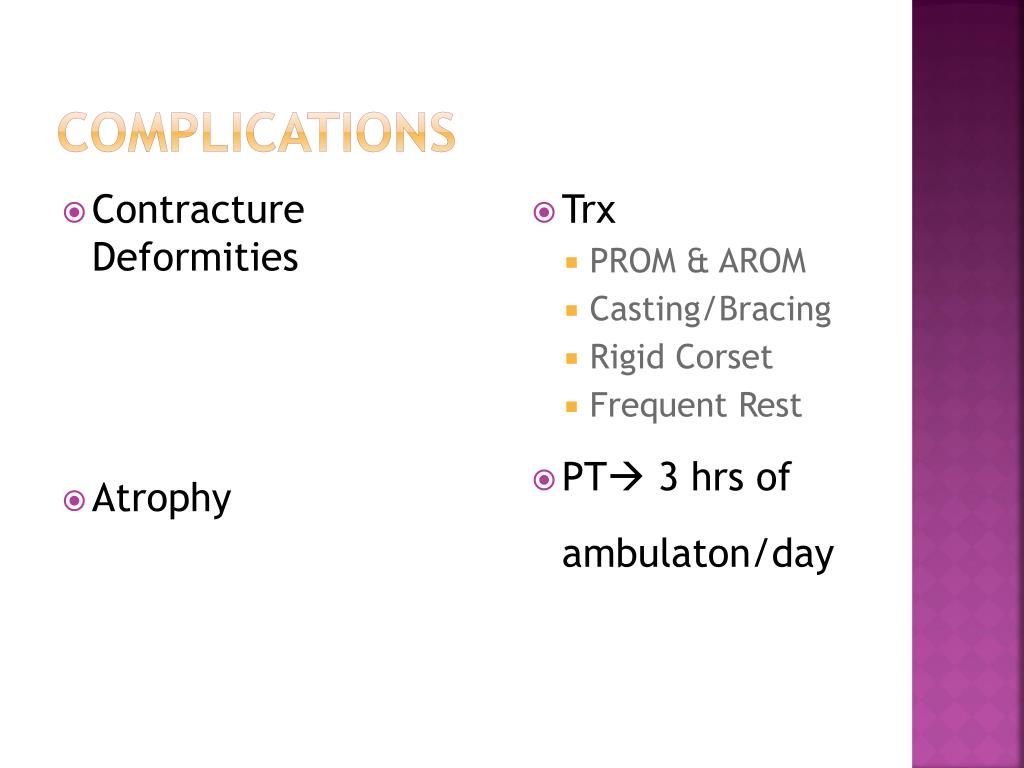 COMPLICATIONS

Contracture Deformities

Atrophy

Trx
PROM & AROM
Casting/Bracing
Rigid Corset
Frequent Rest

PT→ 3 hrs of ambulaton/day